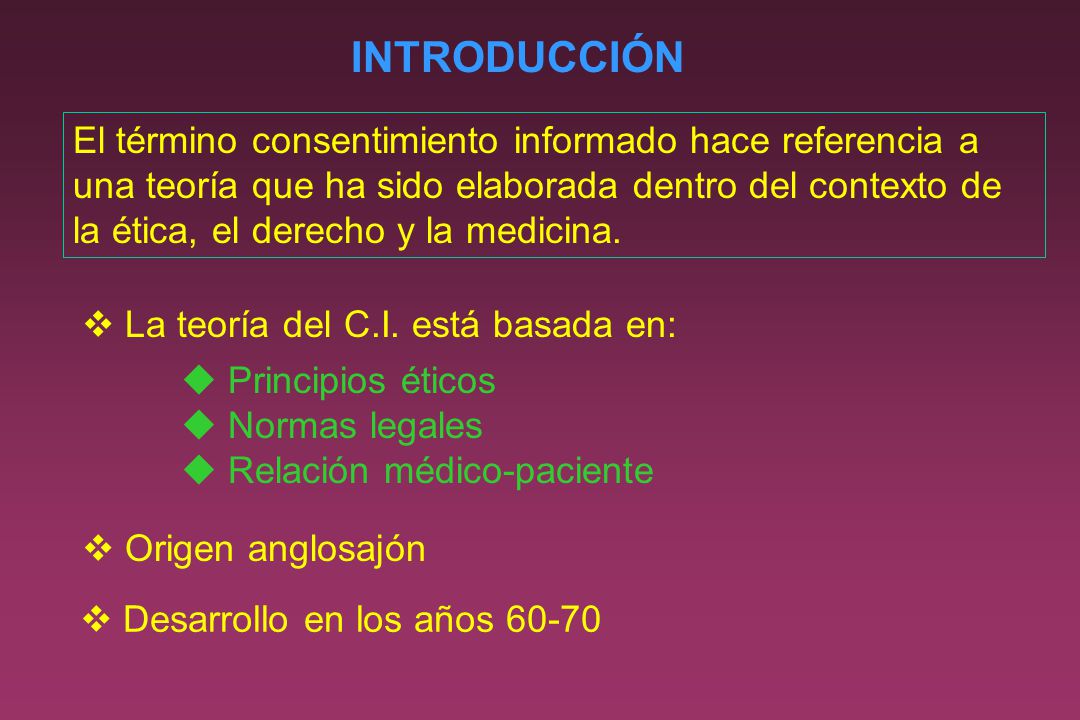 INTRODUCCIÓN

El término consentimiento informado hace referencia a una teoría que ha sido elaborada dentro del contexto de la ética, el derecho y la medicina.

❖ La teoría del C.I. está basada en:

◆ Principios éticos
◆ Normas legales
◆ Relación médico-paciente

❖ Origen anglosajón

❖ Desarrollo en los años 60-70